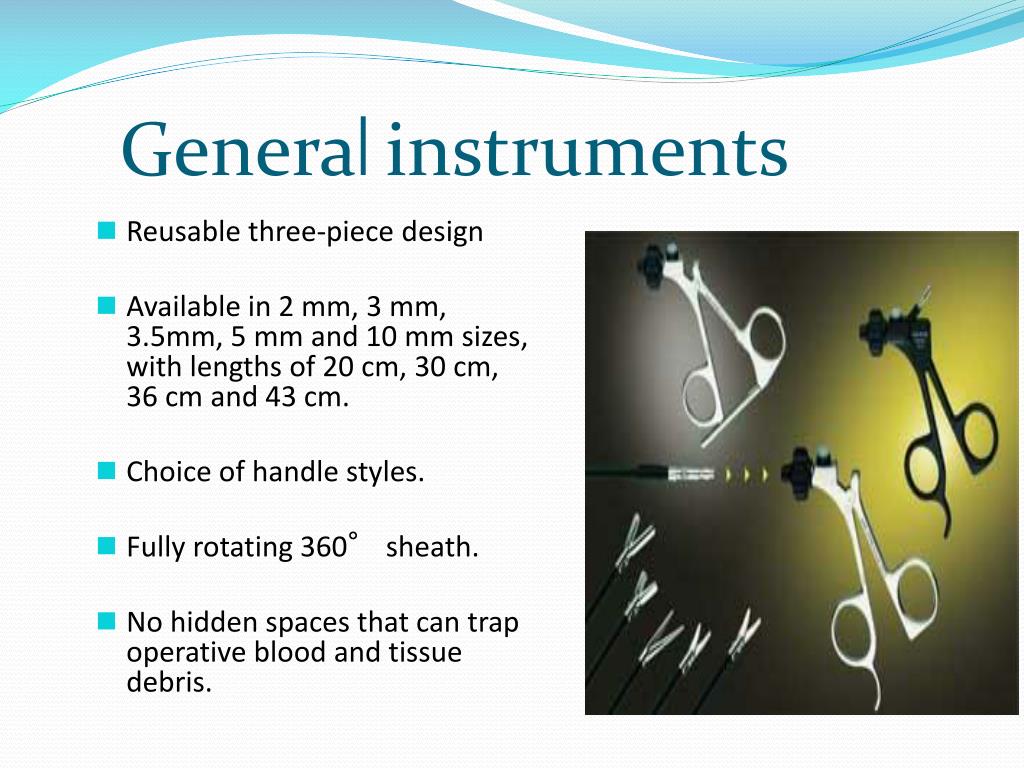 General instruments

Reusable three-piece design

Available in 2 mm, 3 mm, 3.5mm, 5 mm and 10 mm sizes, with lengths of 20 cm, 30 cm, 36 cm and 43 cm.

Choice of handle styles.

Fully rotating 360°  sheath.

No hidden spaces that can trap operative blood and tissue debris.